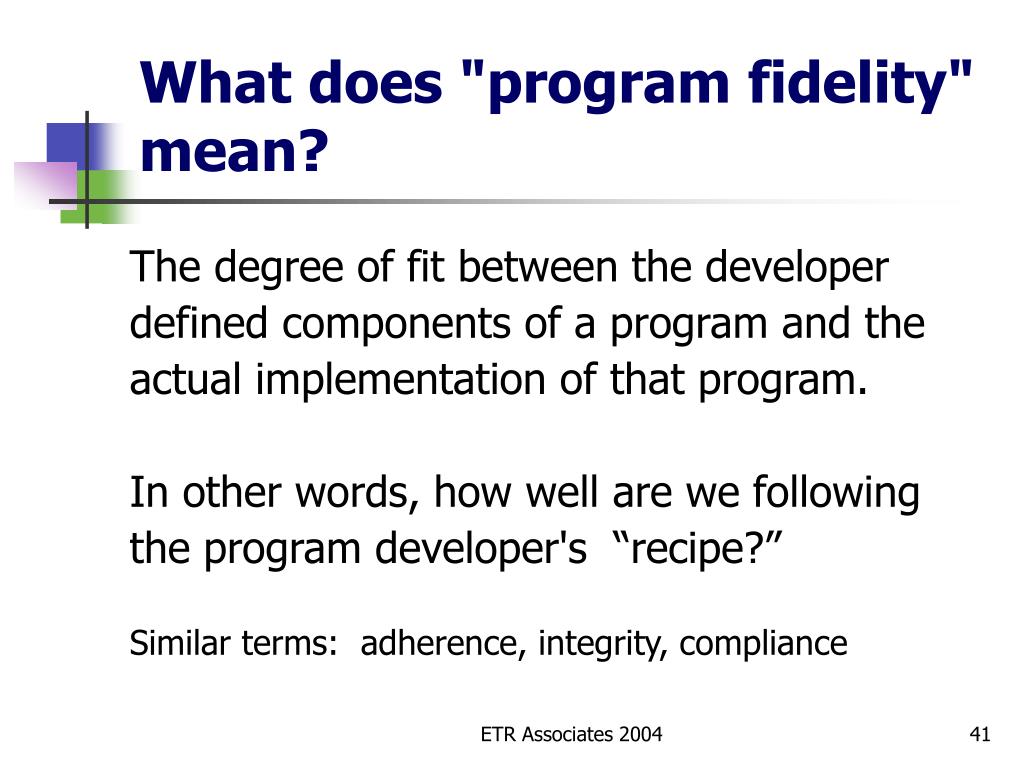 What does "program fidelity" mean?

The degree of fit between the developer defined components of a program and the actual implementation of that program.

In other words, how well are we following the program developer's “recipe?”

Similar terms: adherence, integrity, compliance

ETR Associates 2004

41